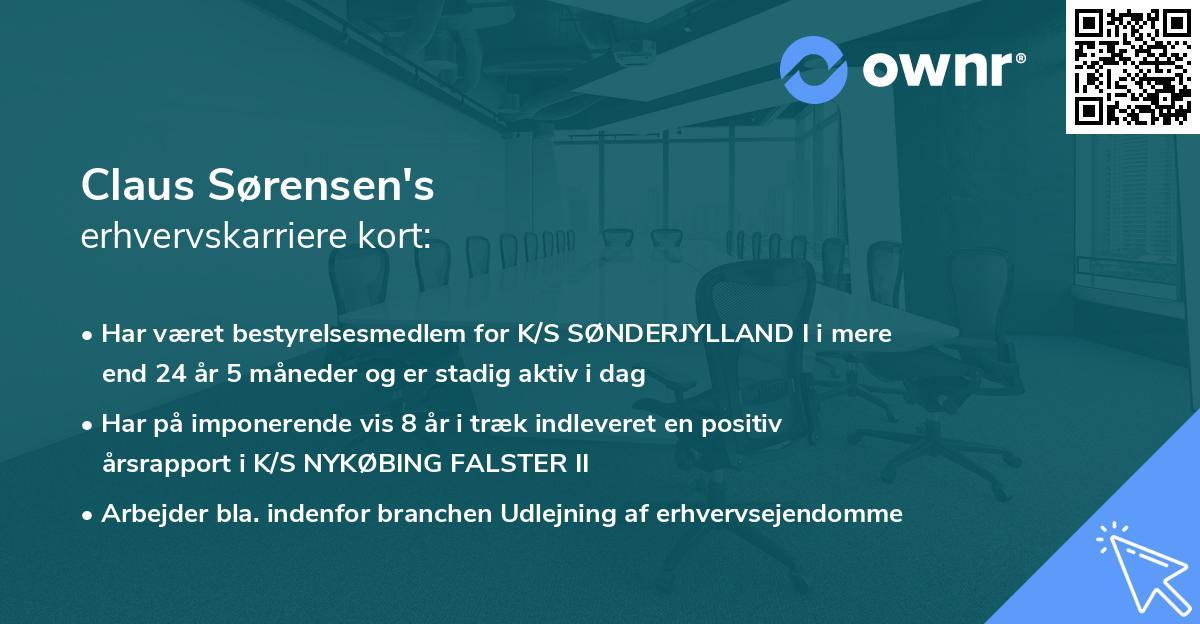 ownr®

Claus Sørensen's
erhvervskarriere kort:

• Har været bestyrelsesmedlem for K/S SØNDERJYLLAND I i mere end 24 år 5 måneder og er stadig aktiv i dag

• Har på imponerende vis 8 år i træk indleveret en positiv årsrapport i K/S NYKØBING FALSTER II

• Arbejder bla. indenfor branchen Udlejning af erhvervsejendomme